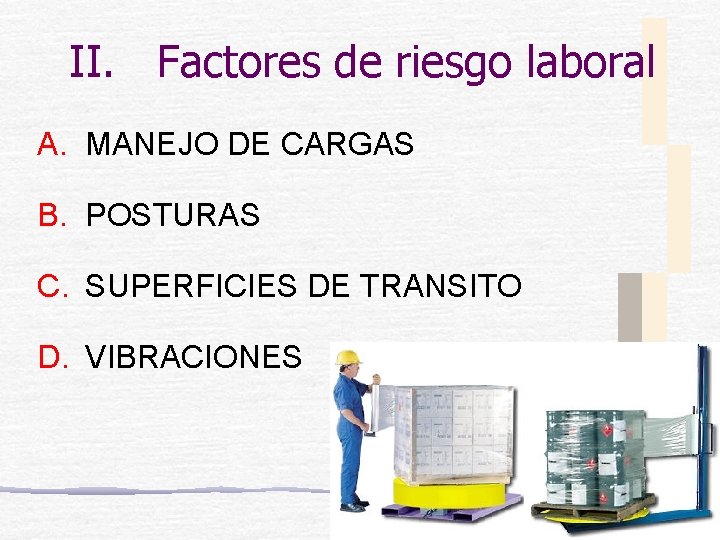 II. Factores de riesgo laboral

A. MANEJO DE CARGAS

B. POSTURAS

C. SUPERFICIES DE TRANSITO

D. VIBRACIONES